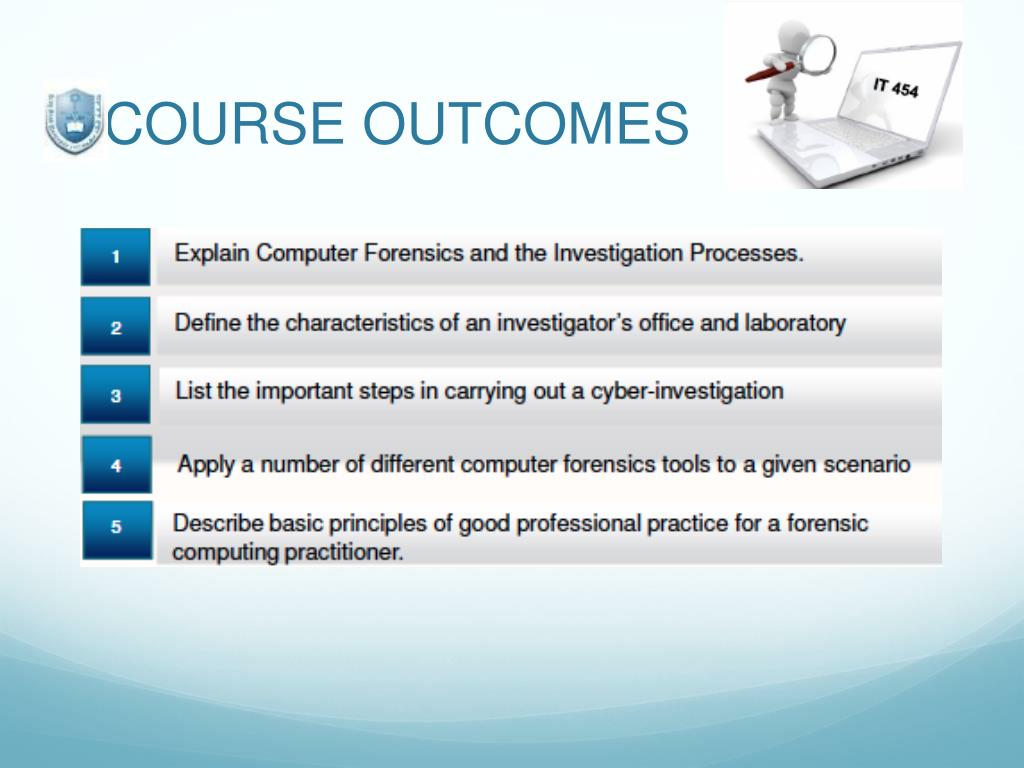 COURSE OUTCOMES

IT 454

1 Explain Computer Forensics and the Investigation Processes.

2 Define the characteristics of an investigator's office and laboratory

3 List the important steps in carrying out a cyber-investigation

4 Apply a number of different computer forensics tools to a given scenario

5 Describe basic principles of good professional practice for a forensic computing practitioner.